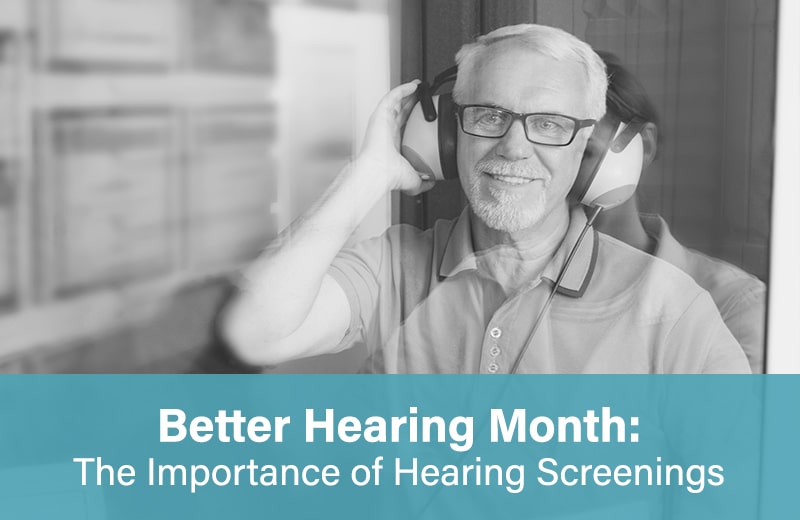 Better Hearing Month:
The Importance of Hearing Screenings